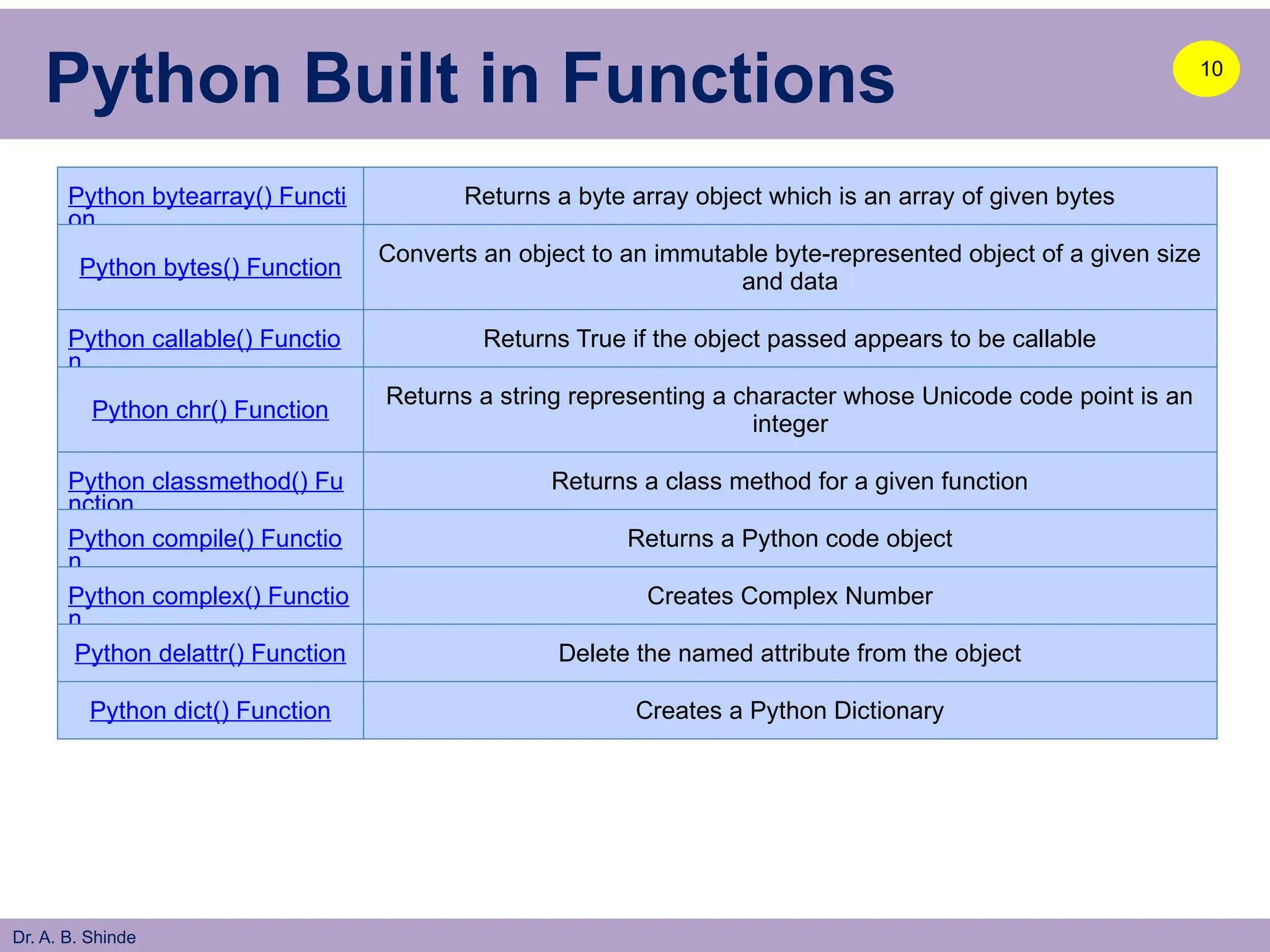 Python Built in Functions

10

| Python bytearray() Function | Returns a byte array object which is an array of given bytes |
|---|---|
| Python bytes() Function | Converts an object to an immutable byte-represented object of a given size and data |
| Python callable() Function | Returns True if the object passed appears to be callable |
| Python chr() Function | Returns a string representing a character whose Unicode code point is an integer |
| Python classmethod() Function | Returns a class method for a given function |
| Python compile() Function | Returns a Python code object |
| Python complex() Function | Creates Complex Number |
| Python delattr() Function | Delete the named attribute from the object |
| Python dict() Function | Creates a Python Dictionary |

Dr. A. B. Shinde